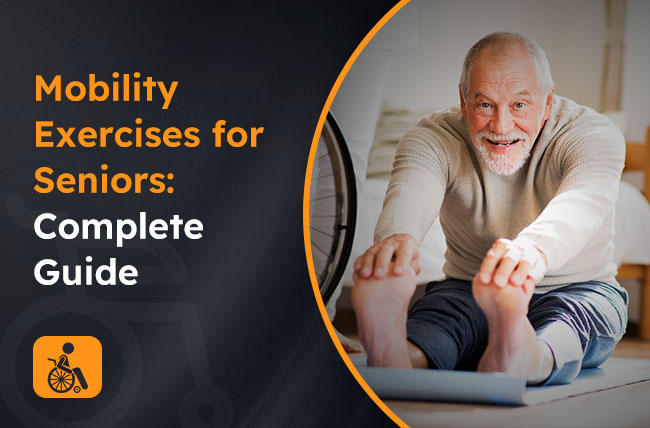 Mobility Exercises for Seniors: Complete Guide